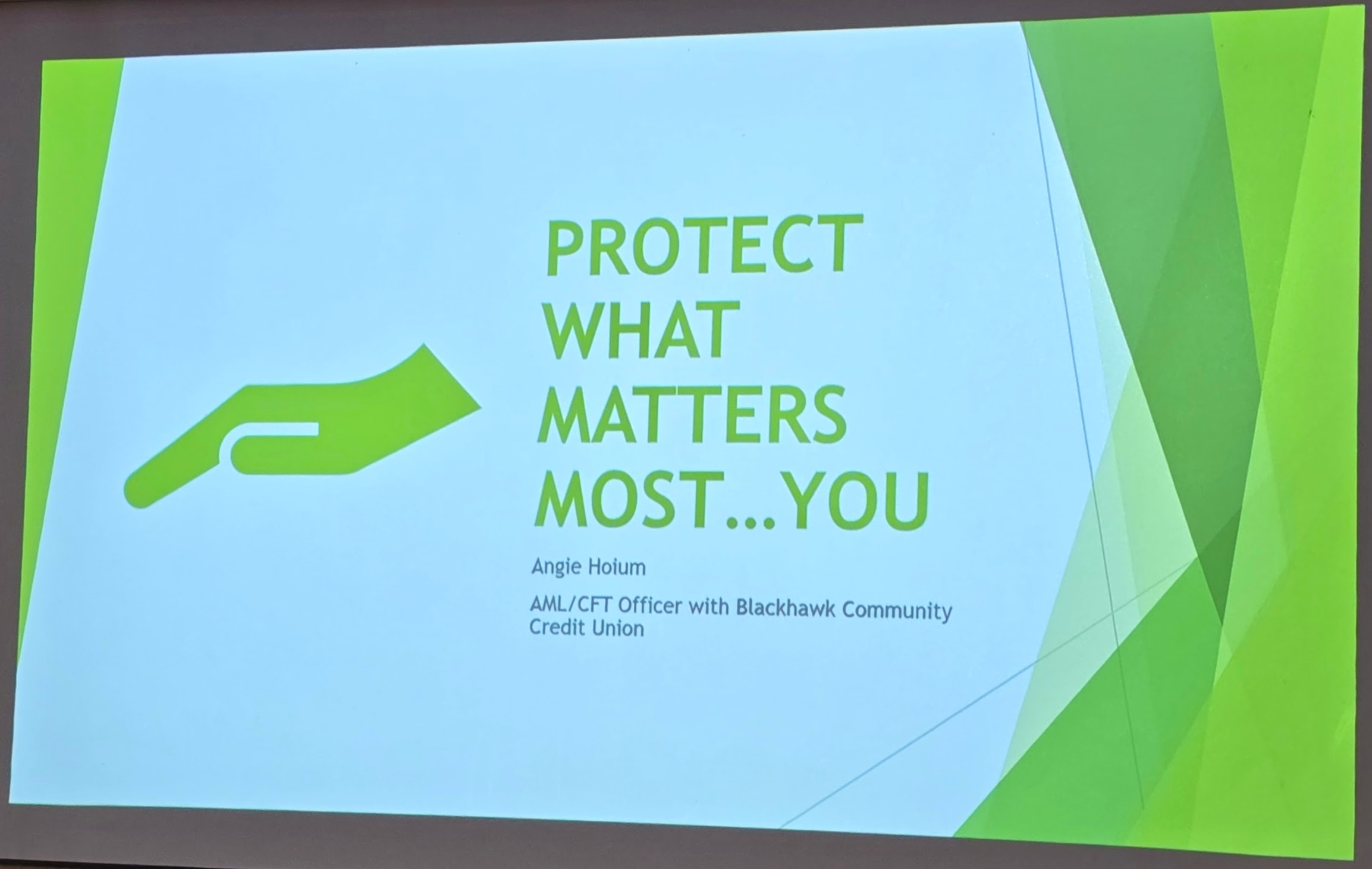 PROTECT WHAT MATTERS MOST…YOU

Angie Hoium

AML/CFT Officer with Blackhawk Community Credit Union